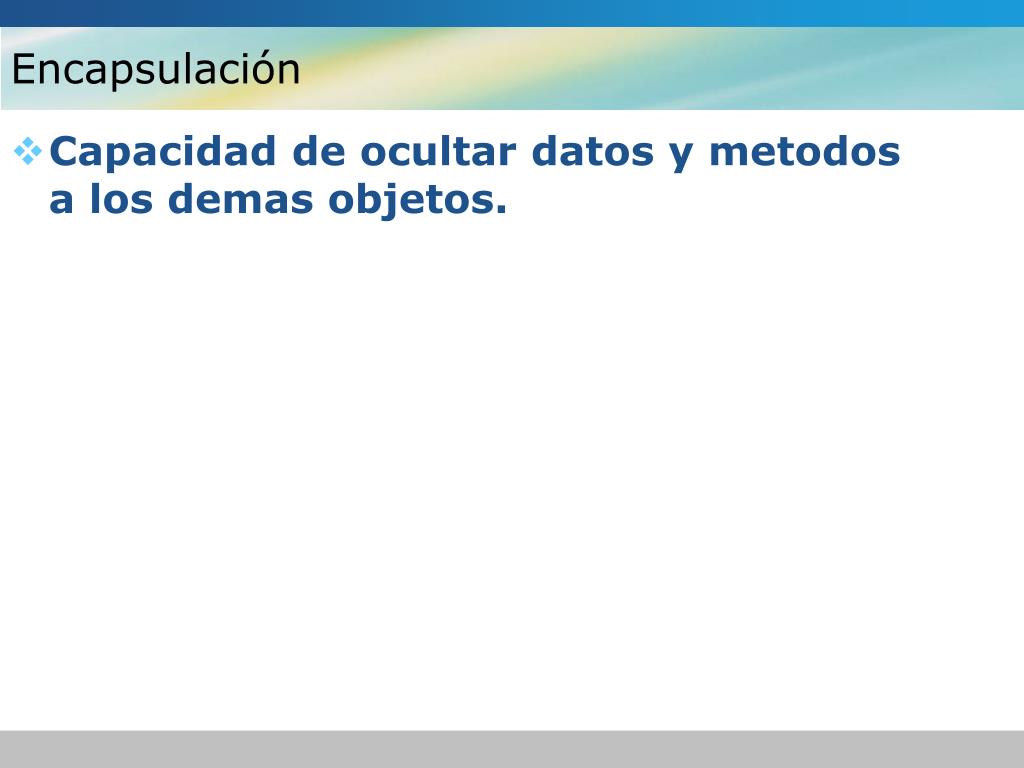 Encapsulación

❖ Capacidad de ocultar datos y metodos a los demas objetos.